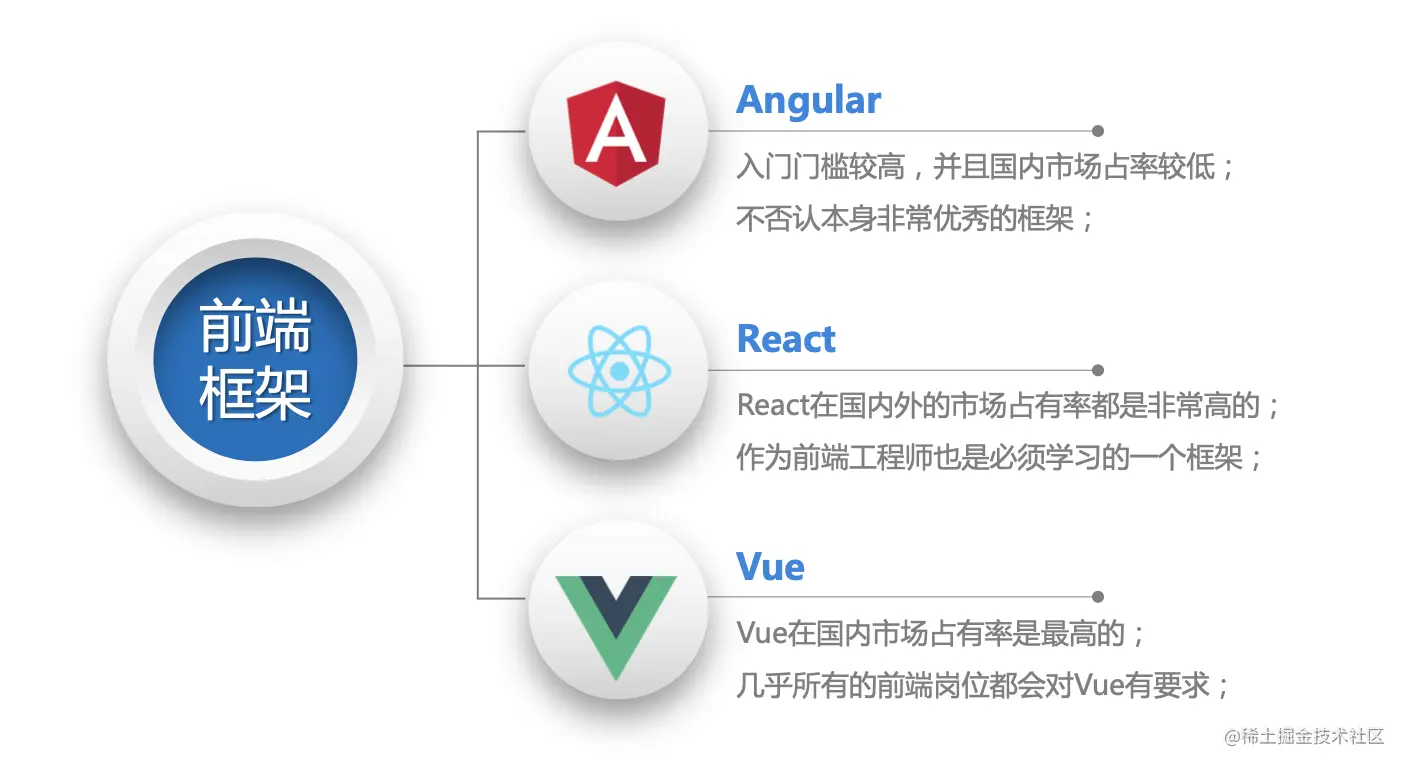 前端框架

A

Angular

入门门槛较高，并且国内市场占率较低；
不否认本身非常优秀的框架；

React

React在国内外的市场占有率都是非常高的；
作为前端工程师也是必须学习的一个框架；

Vue

Vue在国内市场占有率是最高的；
几乎所有的前端岗位都会对Vue有要求；

@稀土掘金技术社区